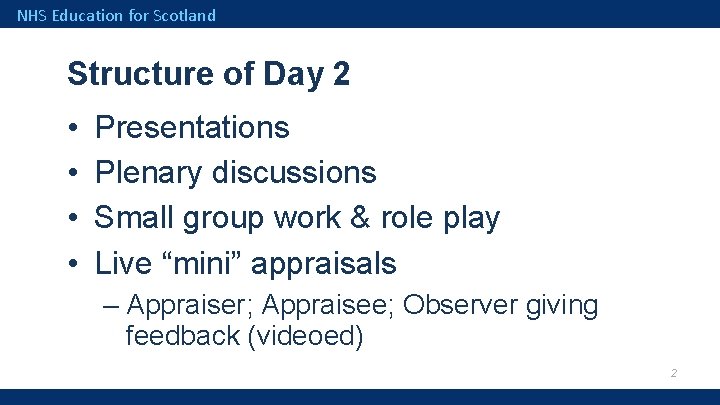 NHS Education for Scotland

Structure of Day 2

• Presentations
• Plenary discussions
• Small group work & role play
• Live “mini” appraisals
– Appraiser; Appraisee; Observer giving feedback (videoed)

2